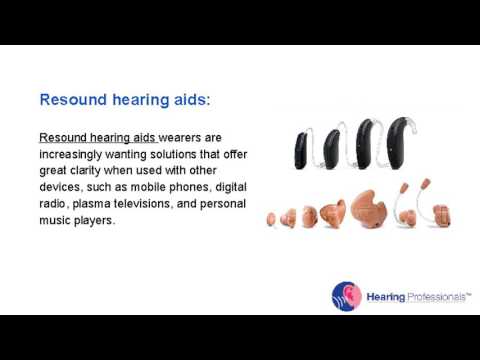 Resound hearing aids:

Resound hearing aids wearers are increasingly wanting solutions that offer great clarity when used with other devices, such as mobile phones, digital radio, plasma televisions, and personal music players.

Hearing Professionals™